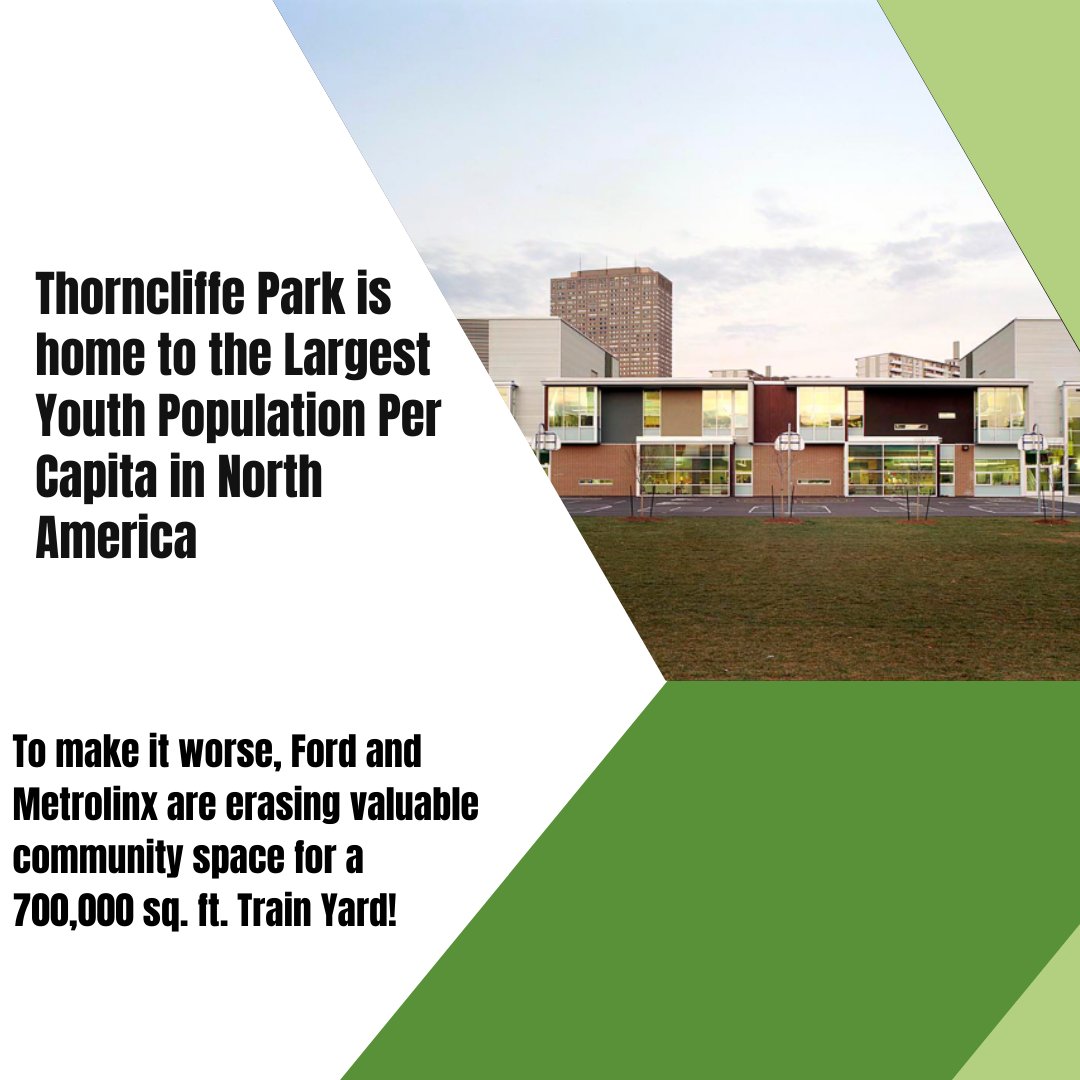 Thorncliffe Park is home to the Largest Youth Population Per Capita in North America

To make it worse, Ford and Metrolinx are erasing valuable community space for a 700,000 sq. ft. Train Yard!